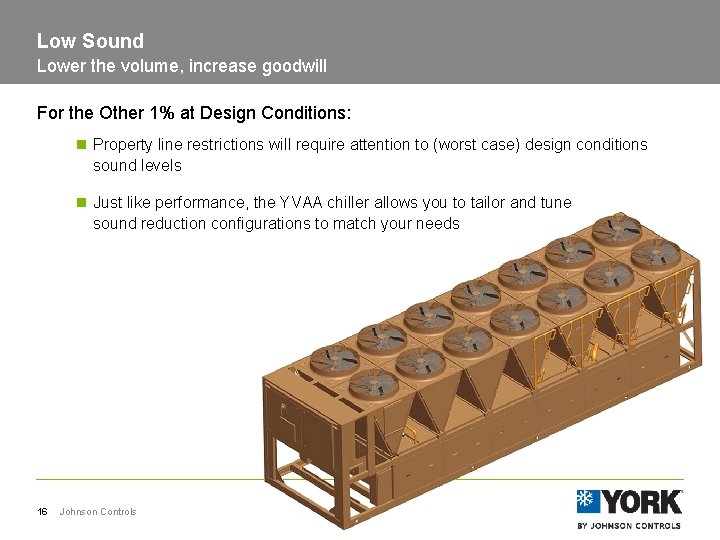 Low Sound
Lower the volume, increase goodwill

For the Other 1% at Design Conditions:

Property line restrictions will require attention to (worst case) design conditions sound levels

Just like performance, the YVAA chiller allows you to tailor and tune sound reduction configurations to match your needs

16 Johnson Controls

YORK
BY JOHNSON CONTROLS